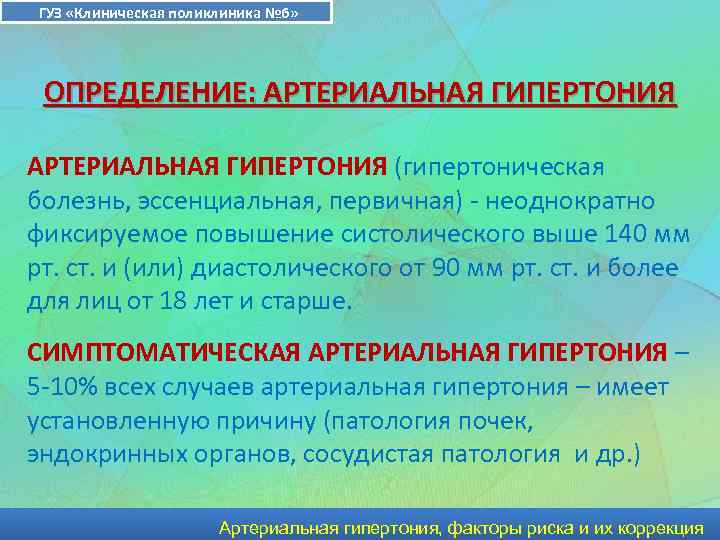 ГУЗ «Клиническая поликлиника №6»

ОПРЕДЕЛЕНИЕ: АРТЕРИАЛЬНАЯ ГИПЕРТОНИЯ

АРТЕРИАЛЬНАЯ ГИПЕРТОНИЯ (гипертоническая болезнь, эссенциальная, первичная) - неоднократно фиксируемое повышение систолического выше 140 мм рт. ст. и (или) диастолического от 90 мм рт. ст. и более для лиц от 18 лет и старше.

СИМПТОМАТИЧЕСКАЯ АРТЕРИАЛЬНАЯ ГИПЕРТОНИЯ – 5-10% всех случаев артериальная гипертония – имеет установленную причину (патология почек, эндокринных органов, сосудистая патология и др.)

Артериальная гипертония, факторы риска и их коррекция